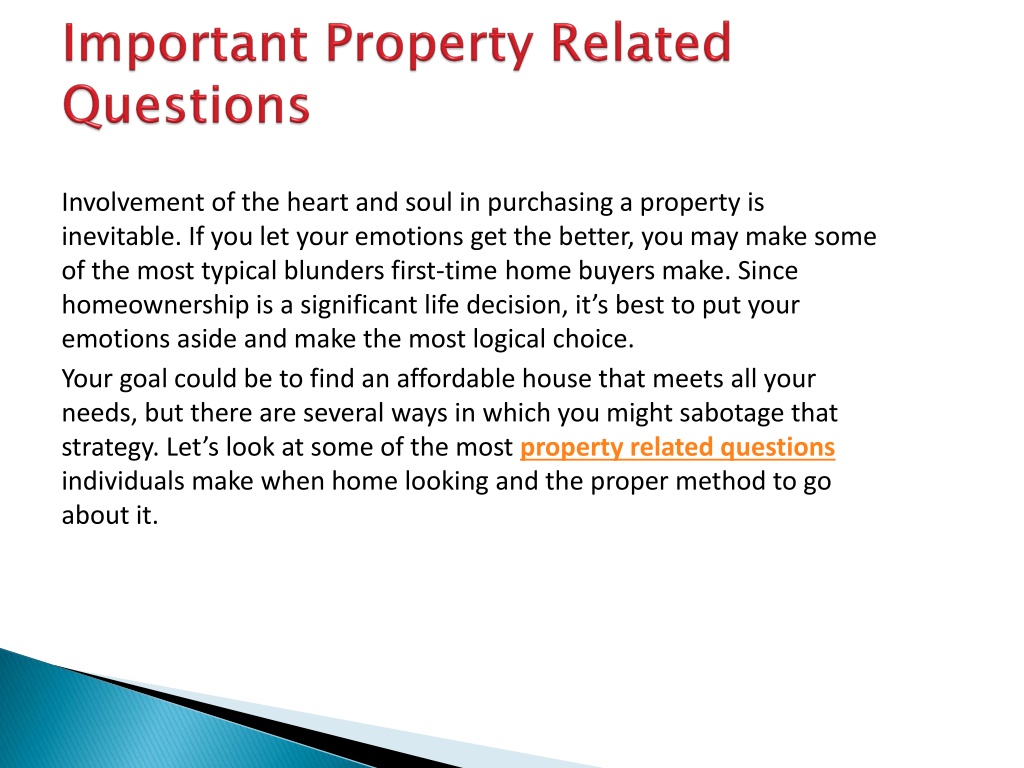 Important Property Related Questions

Involvement of the heart and soul in purchasing a property is inevitable. If you let your emotions get the better, you may make some of the most typical blunders first-time home buyers make. Since homeownership is a significant life decision, it’s best to put your emotions aside and make the most logical choice.

Your goal could be to find an affordable house that meets all your needs, but there are several ways in which you might sabotage that strategy. Let’s look at some of the most property related questions individuals make when home looking and the proper method to go about it.